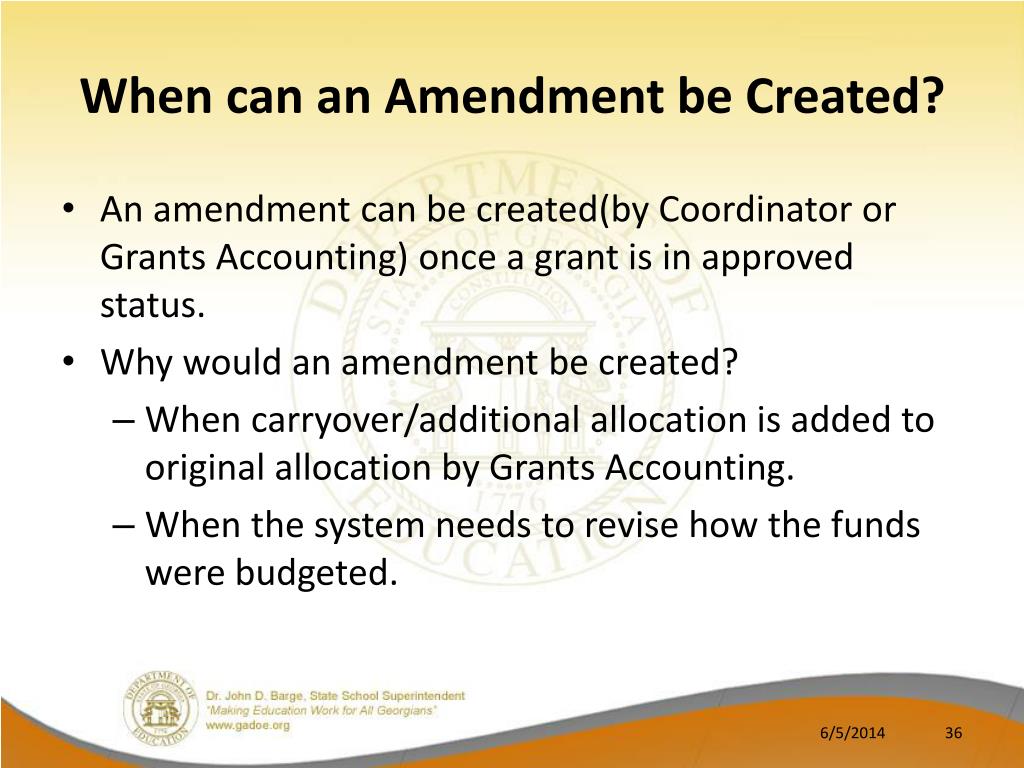 When can an Amendment be Created?

• An amendment can be created(by Coordinator or Grants Accounting) once a grant is in approved status.
• Why would an amendment be created?
– When carryover/additional allocation is added to original allocation by Grants Accounting.
– When the system needs to revise how the funds were budgeted.

DEPARTMENT OF EDUCATION
Dr. John D. Barge, State School Superintendent
"Making Education Work for All Georgians"
www.gadoe.org

6/5/2014

36